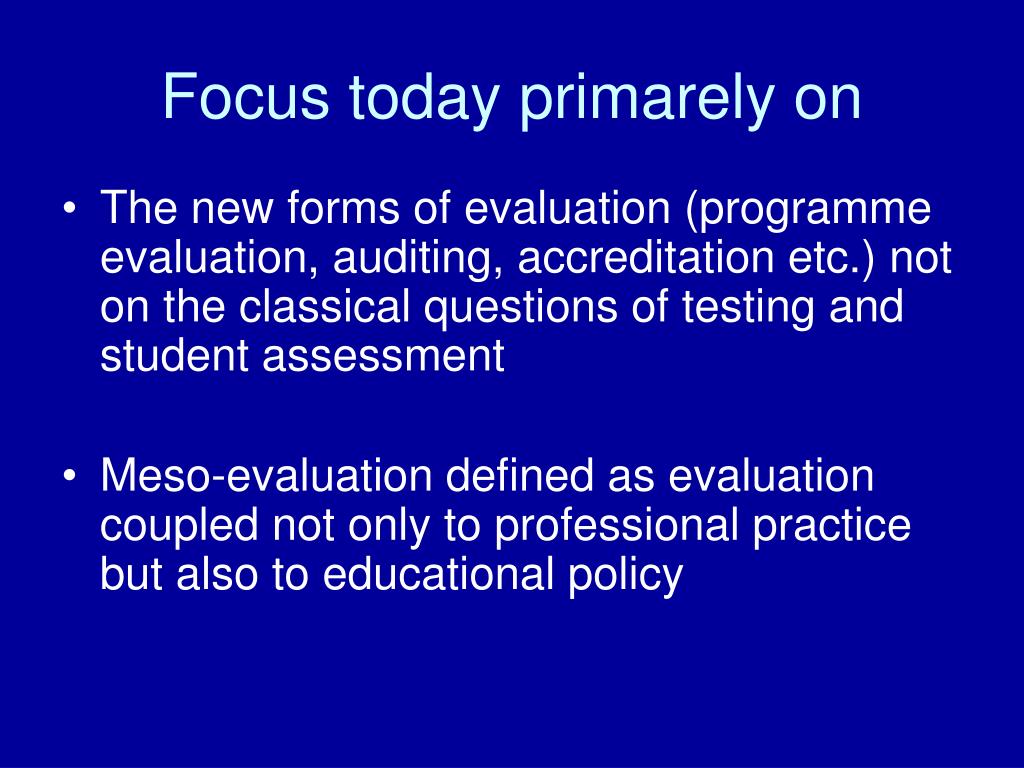 Focus today primarely on

• The new forms of evaluation (programme evaluation, auditing, accreditation etc.) not on the classical questions of testing and student assessment

• Meso-evaluation defined as evaluation coupled not only to professional practice but also to educational policy